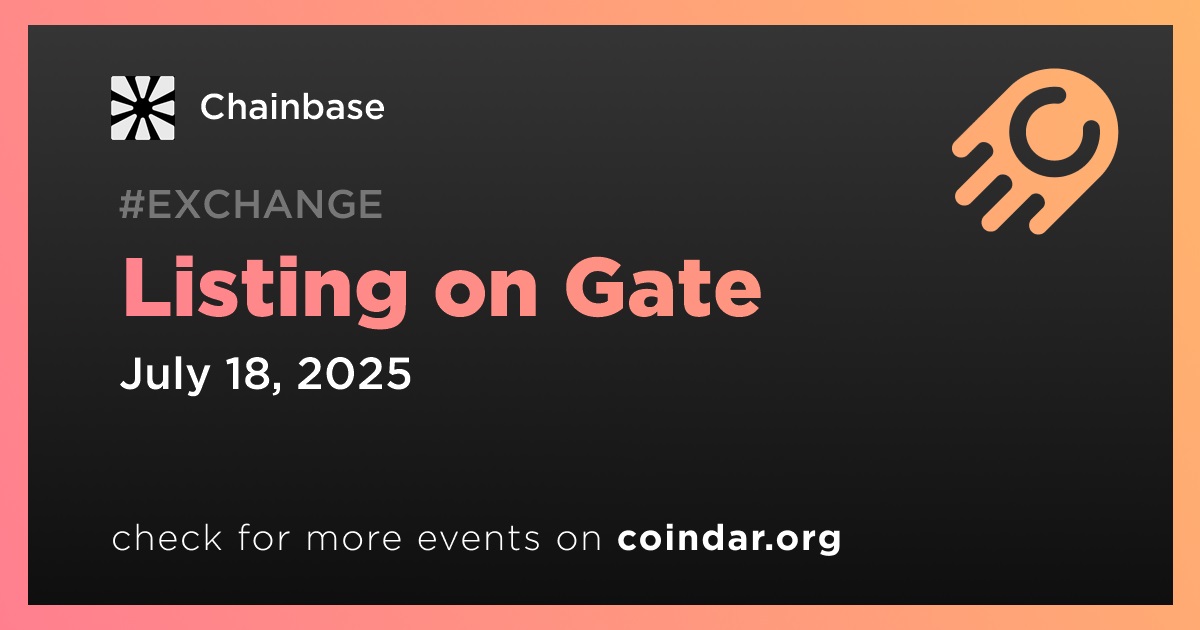 Chainbase

#EXCHANGE

Listing on Gate

July 18, 2025

check for more events on coindar.org